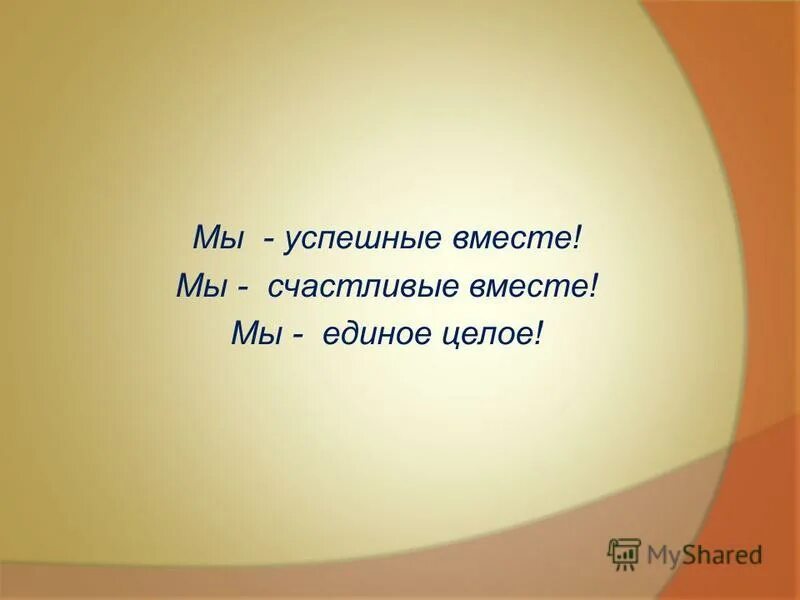 Мы - успешные вместе!
Мы - счастливые вместе!
Мы - единое целое!

MyShared